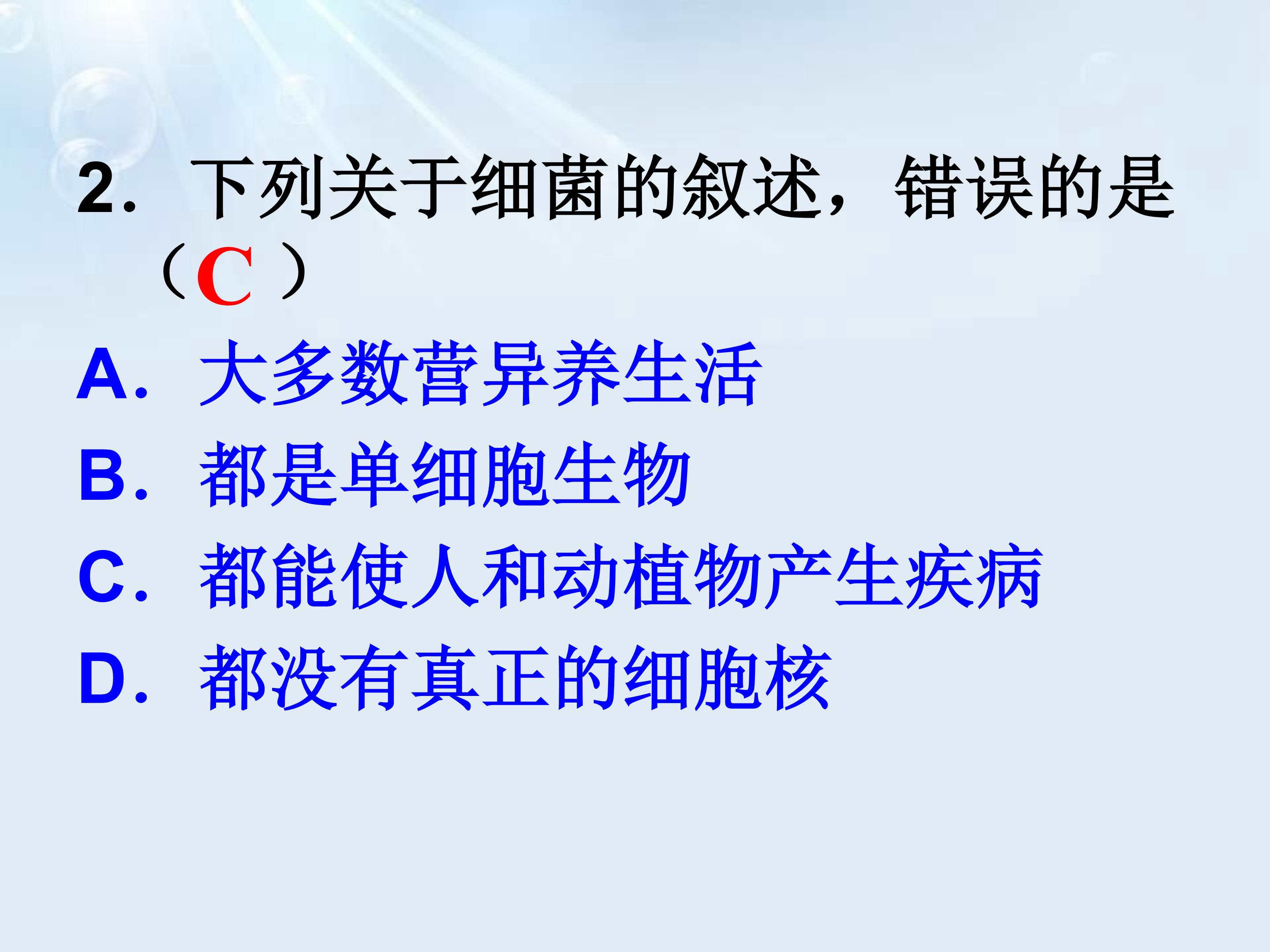 2.下列关于细菌的叙述，错误的是（C）

A.大多数营异养生活
B.都是单细胞生物
C.都能使人和动植物产生疾病
D.都没有真正的细胞核